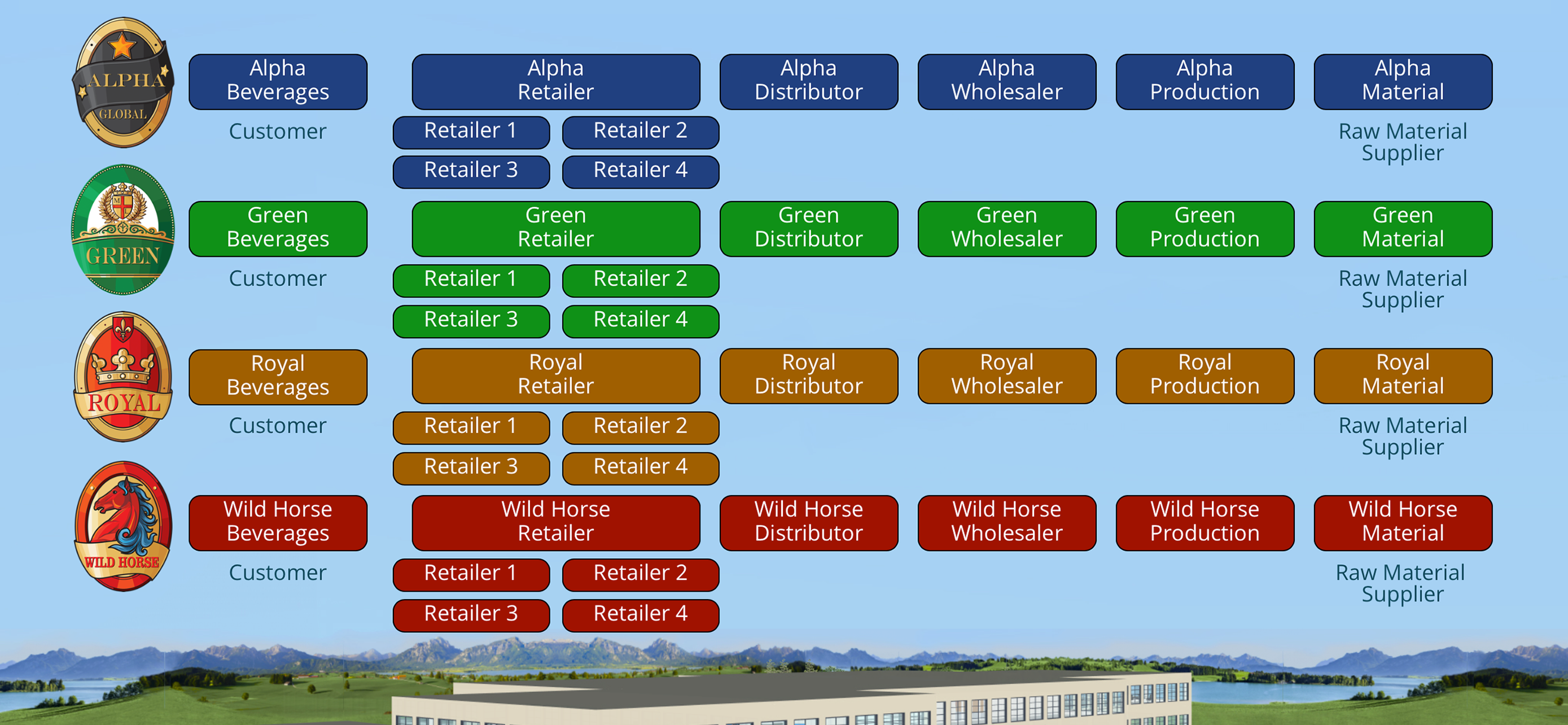 ALPHA GLOBAL

Alpha Beverages

Customer

Alpha Retailer

Retailer 1
Retailer 2
Retailer 3
Retailer 4

Alpha Distributor

Alpha Wholesaler

Alpha Production

Alpha Material

Raw Material Supplier

GREEN

Green Beverages

Customer

Green Retailer

Retailer 1
Retailer 2
Retailer 3
Retailer 4

Green Distributor

Green Wholesaler

Green Production

Green Material

Raw Material Supplier

ROYAL

Royal Beverages

Customer

Royal Retailer

Retailer 1
Retailer 2
Retailer 3
Retailer 4

Royal Distributor

Royal Wholesaler

Royal Production

Royal Material

Raw Material Supplier

WILD HORSE

Wild Horse Beverages

Customer

Wild Horse Retailer

Retailer 1
Retailer 2
Retailer 3
Retailer 4

Wild Horse Distributor

Wild Horse Wholesaler

Wild Horse Production

Wild Horse Material

Raw Material Supplier